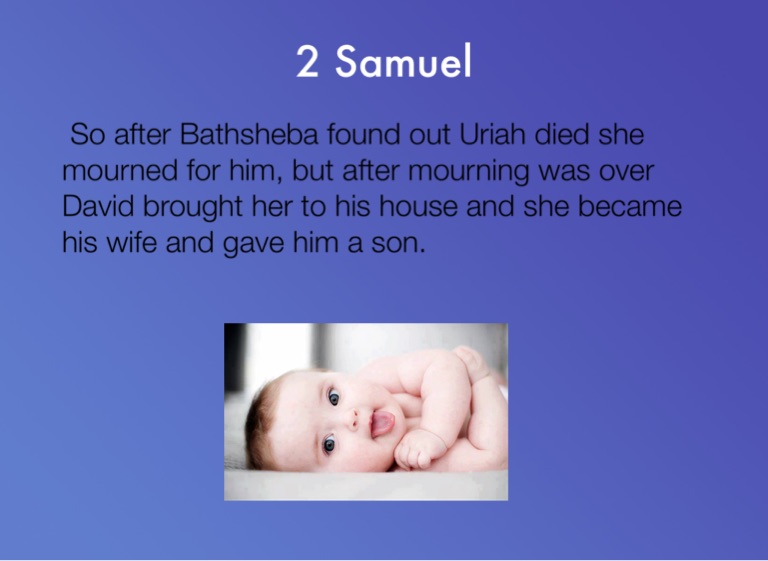 2 Samuel

So after Bathsheba found out Uriah died she mourned for him, but after mourning was over David brought her to his house and she became his wife and gave him a son.